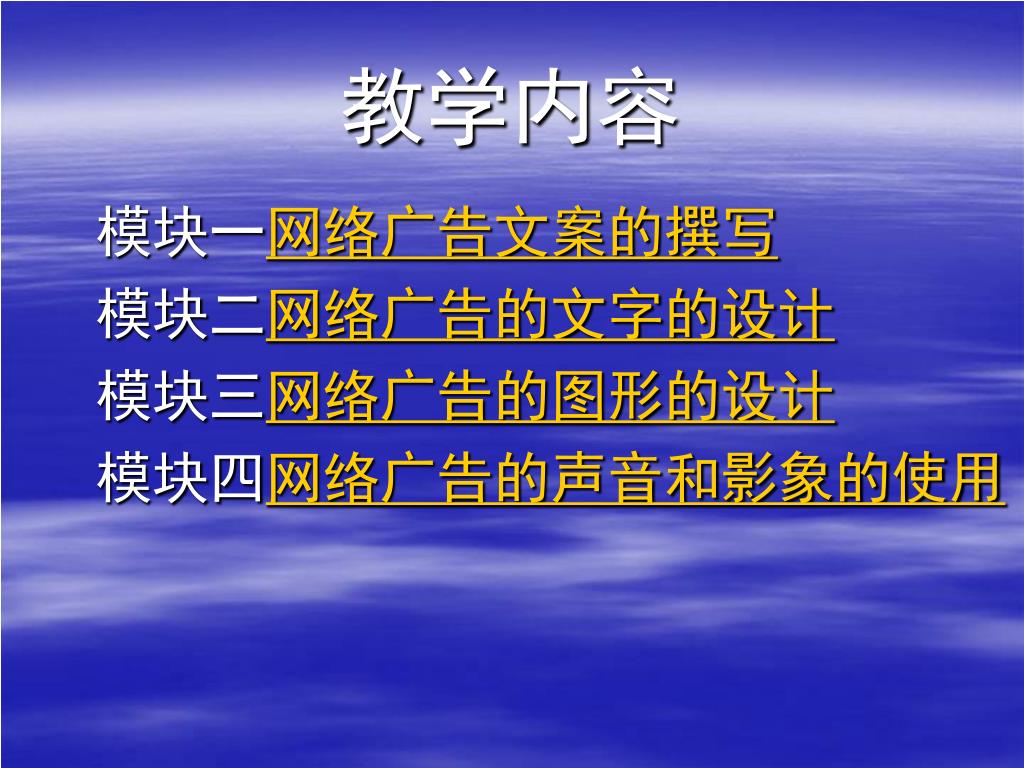 教学内容

模块一网络广告文案的撰写
模块二网络广告的文字的设计
模块三网络广告的图形的设计
模块四网络广告的声音和影象的使用